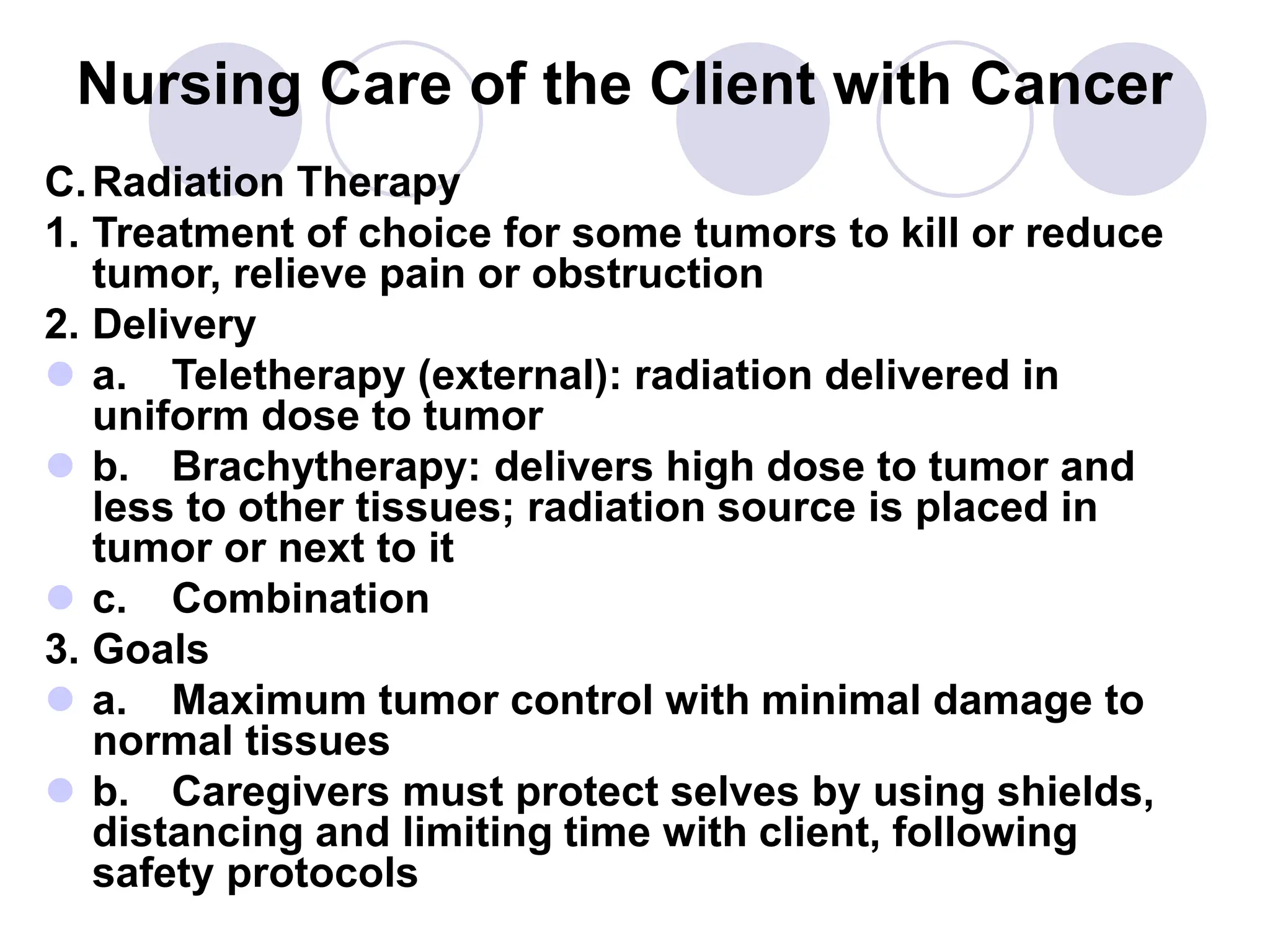 Nursing Care of the Client with Cancer

C. Radiation Therapy

1. Treatment of choice for some tumors to kill or reduce tumor, relieve pain or obstruction

2. Delivery

a. Teletherapy (external): radiation delivered in uniform dose to tumor

b. Brachytherapy: delivers high dose to tumor and less to other tissues; radiation source is placed in tumor or next to it

c. Combination

3. Goals

a. Maximum tumor control with minimal damage to normal tissues

b. Caregivers must protect selves by using shields, distancing and limiting time with client, following safety protocols